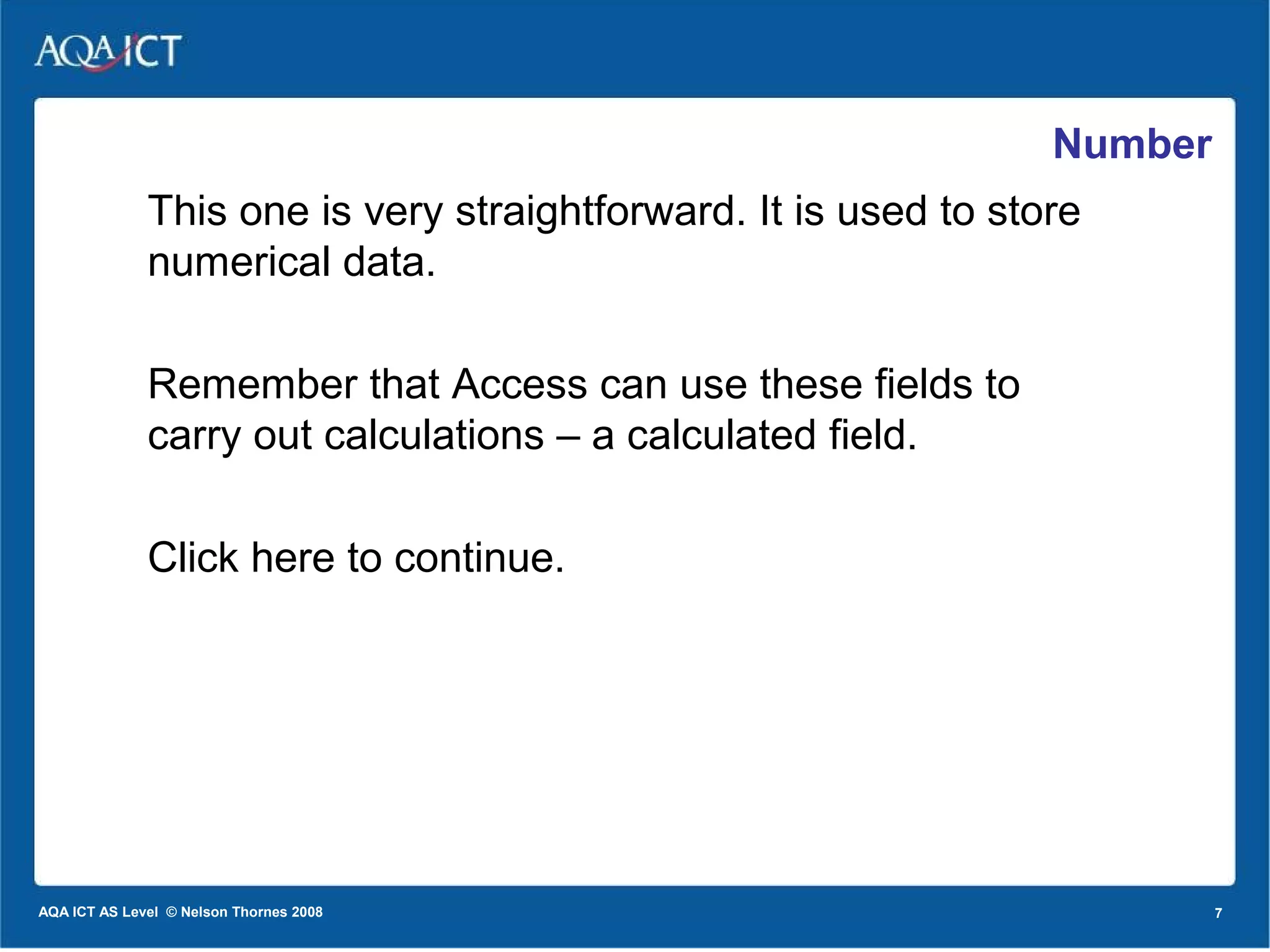 AQA ICT

Number

This one is very straightforward. It is used to store numerical data.

Remember that Access can use these fields to carry out calculations – a calculated field.

Click here to continue.

AQA ICT AS Level © Nelson Thornes 2008

7